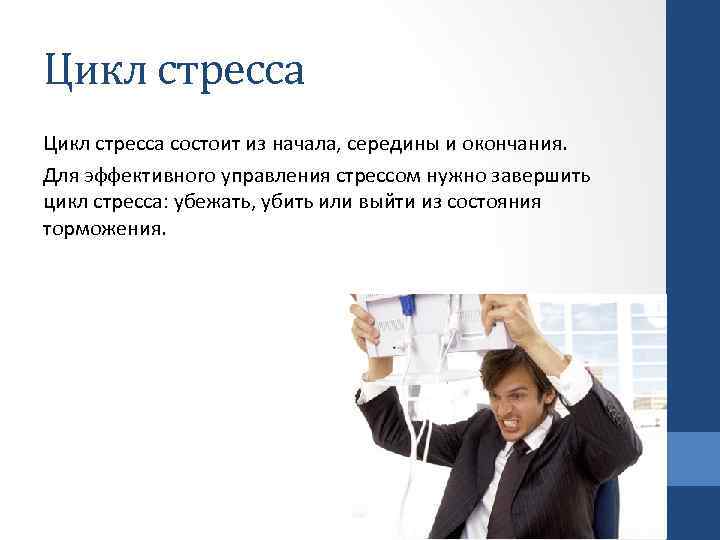 Цикл стресса

Цикл стресса состоит из начала, середины и окончания.

Для эффективного управления стрессом нужно завершить цикл стресса: убежать, убить или выйти из состояния торможения.